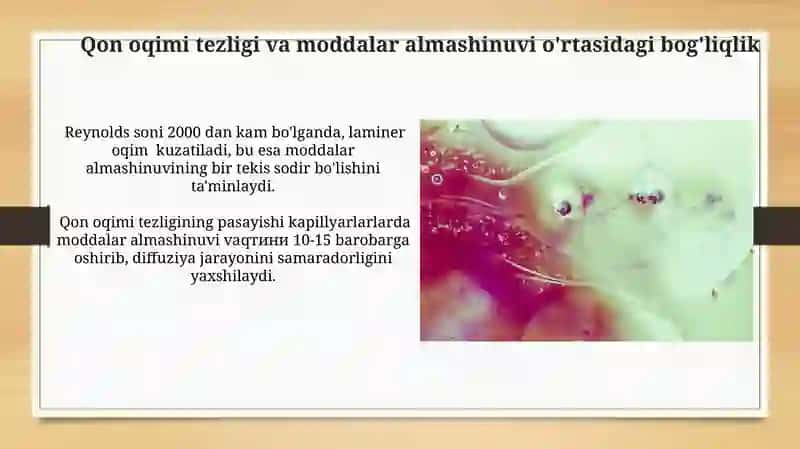 Qon oqimi tezligi va moddalar almashinuvi o'rtasidagi bog'liqlik

Reynolds soni 2000 dan kam bo'lganda, laminer oqim kuzatiladi, bu esa moddalar almashinuvining bir tekis sodir bo'lishini ta'minlaydi.

Qon oqimi tezligining pasayishi kapillyarlarlarda moddalar almashinuvi vaqтини 10-15 barobarga oshirib, diffuziya jarayonini samaradorligini yaxshilaydi.